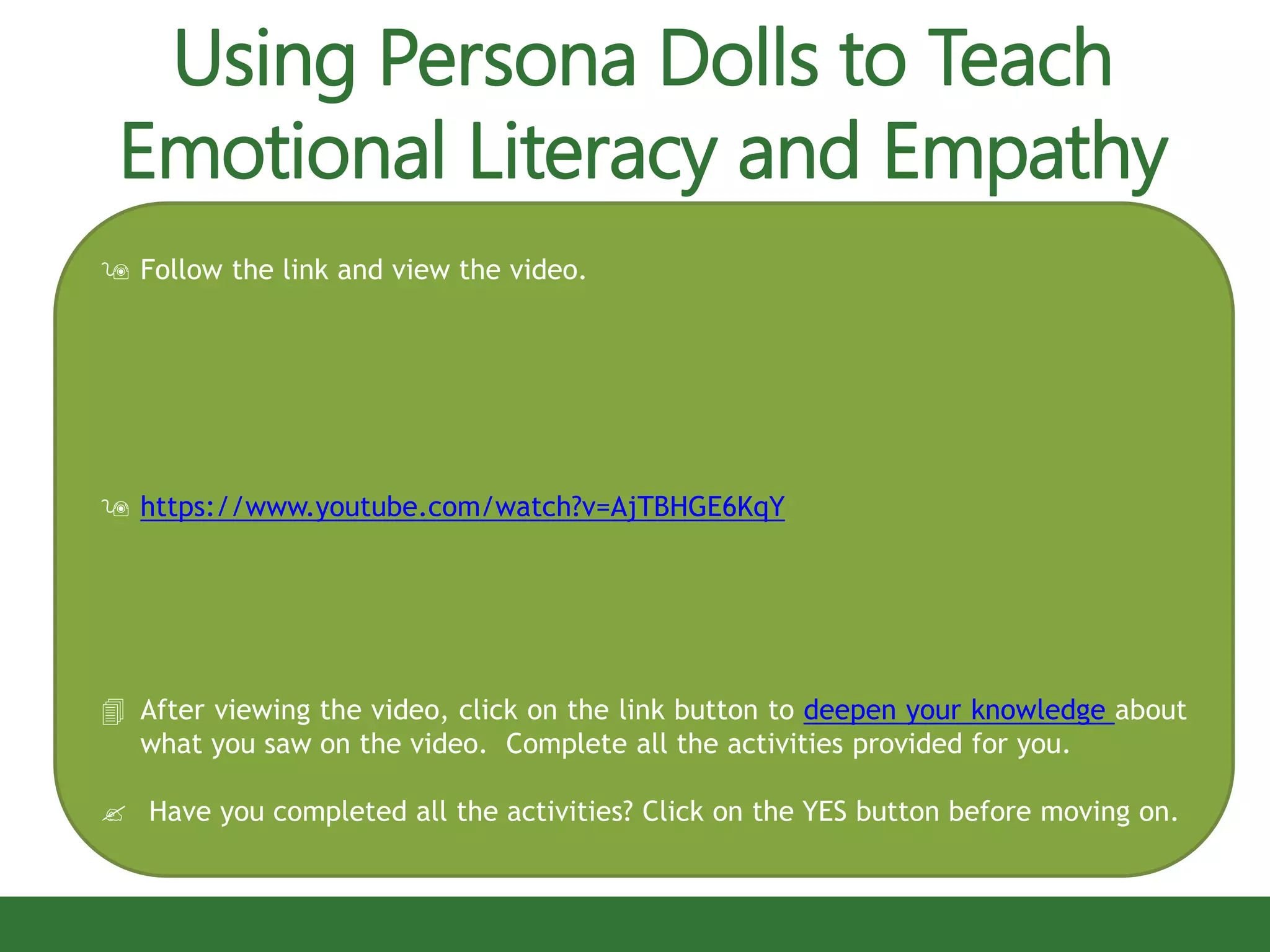 Using Persona Dolls to Teach Emotional Literacy and Empathy

Follow the link and view the video.

https://www.youtube.com/watch?v=AjTBHGE6KqY

After viewing the video, click on the link button to deepen your knowledge about what you saw on the video. Complete all the activities provided for you.

Have you completed all the activities? Click on the YES button before moving on.